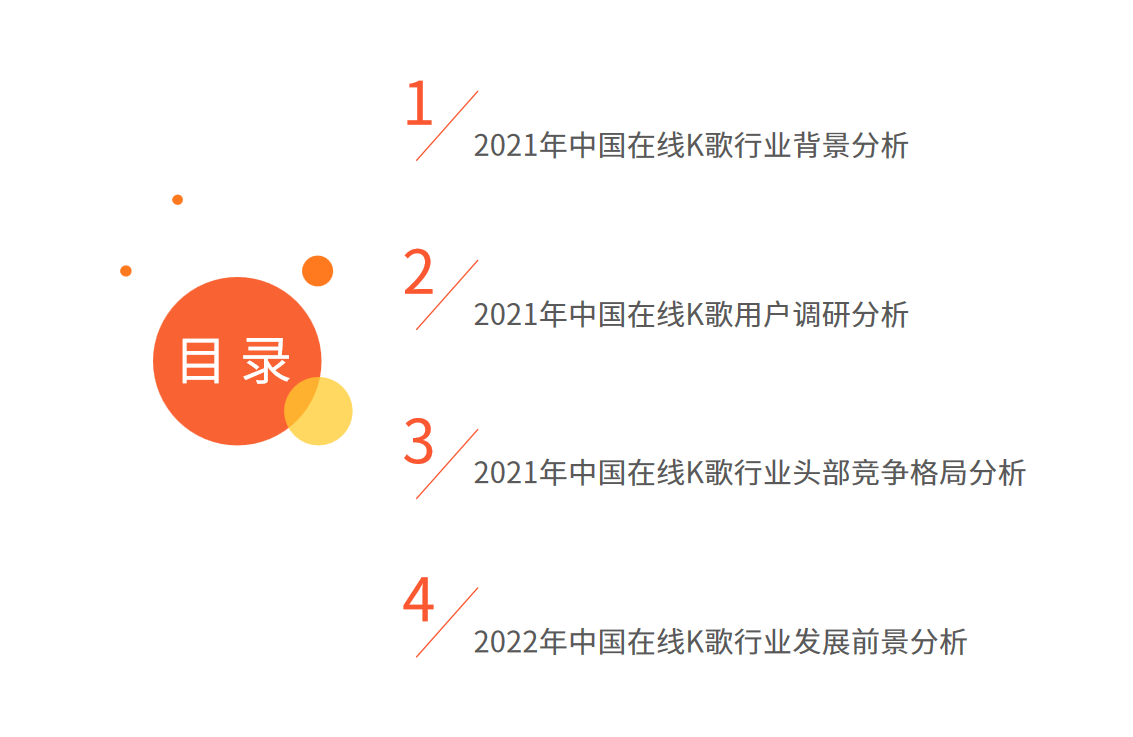 目录

1
2021年中国在线K歌行业背景分析

2
2021年中国在线K歌用户调研分析

3
2021年中国在线K歌行业头部竞争格局分析

4
2022年中国在线K歌行业发展前景分析